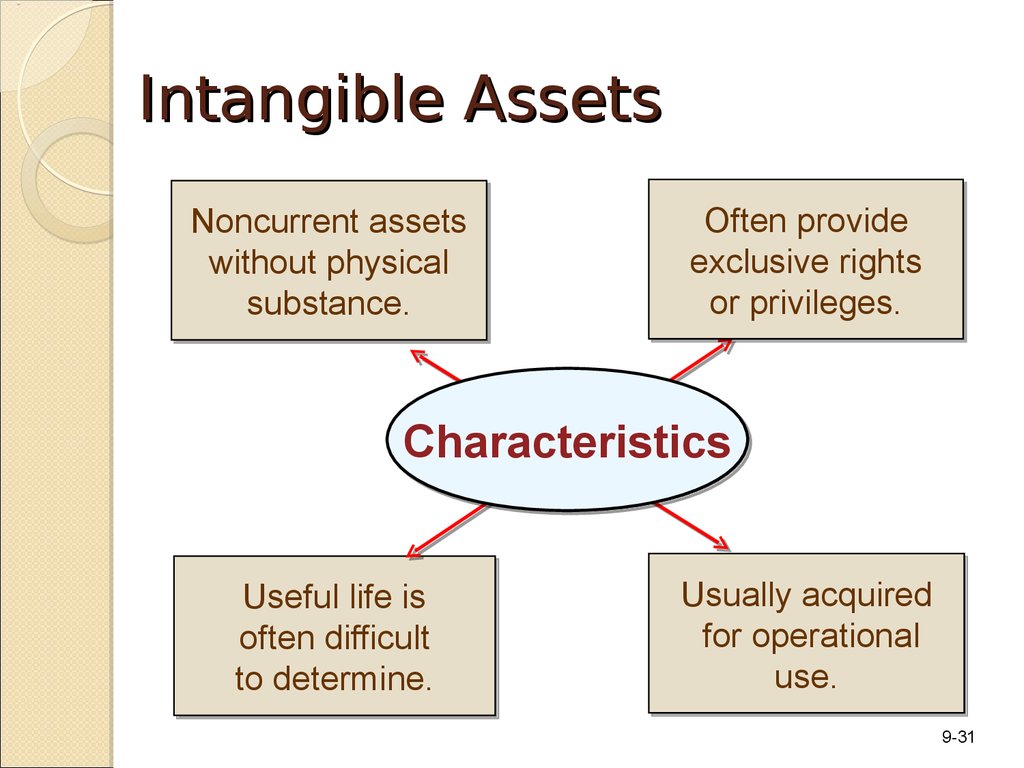 Intangible Assets

Noncurrent assets without physical substance.

Often provide exclusive rights or privileges.

Characteristics

Useful life is often difficult to determine.

Usually acquired for operational use.

9-31